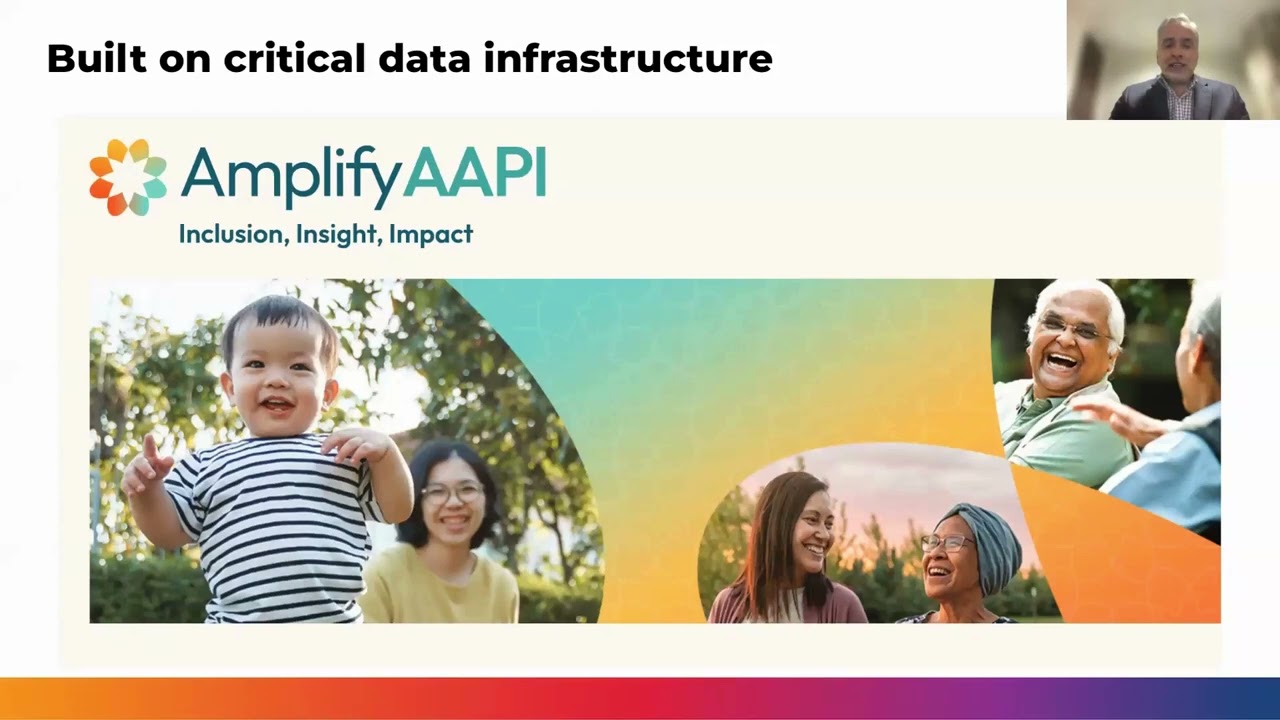 Built on critical data infrastructure

AmplifyAAPI

Inclusion, Insight, Impact